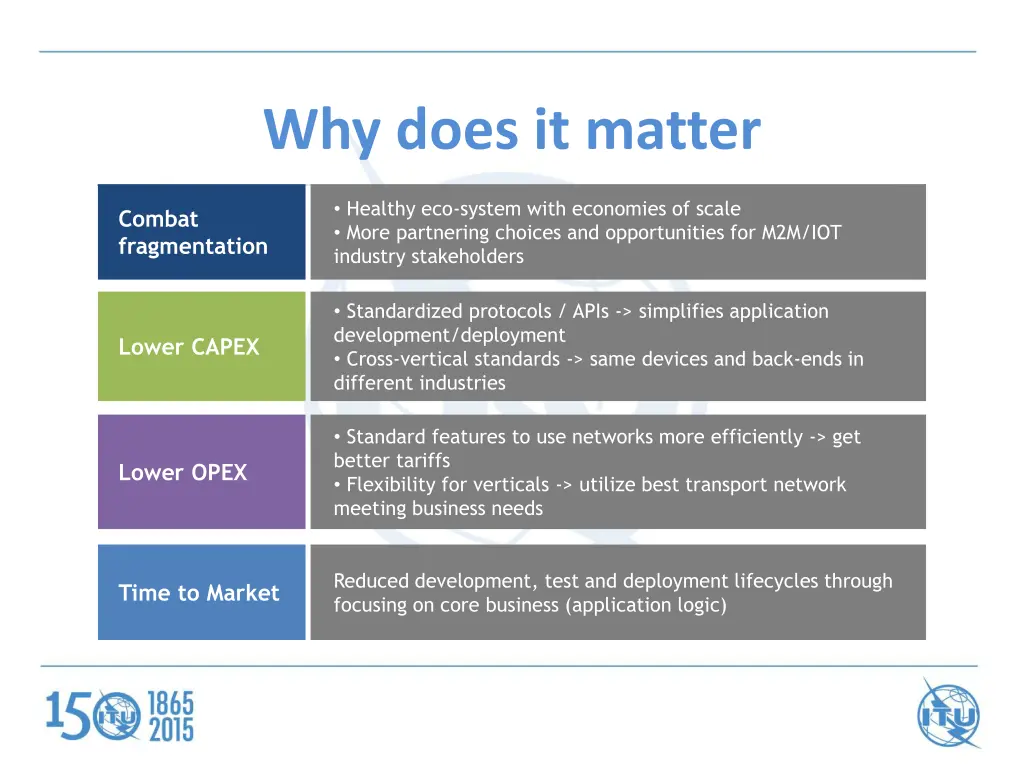 Why does it matter

Combat fragmentation

• Healthy eco-system with economies of scale
• More partnering choices and opportunities for M2M/IOT industry stakeholders

Lower CAPEX

• Standardized protocols / APIs -> simplifies application development/deployment
• Cross-vertical standards -> same devices and back-ends in different industries

Lower OPEX

• Standard features to use networks more efficiently -> get better tariffs
• Flexibility for verticals -> utilize best transport network meeting business needs

Time to Market

Reduced development, test and deployment lifecycles through focusing on core business (application logic)

150 ITU 1865 2015

ITU